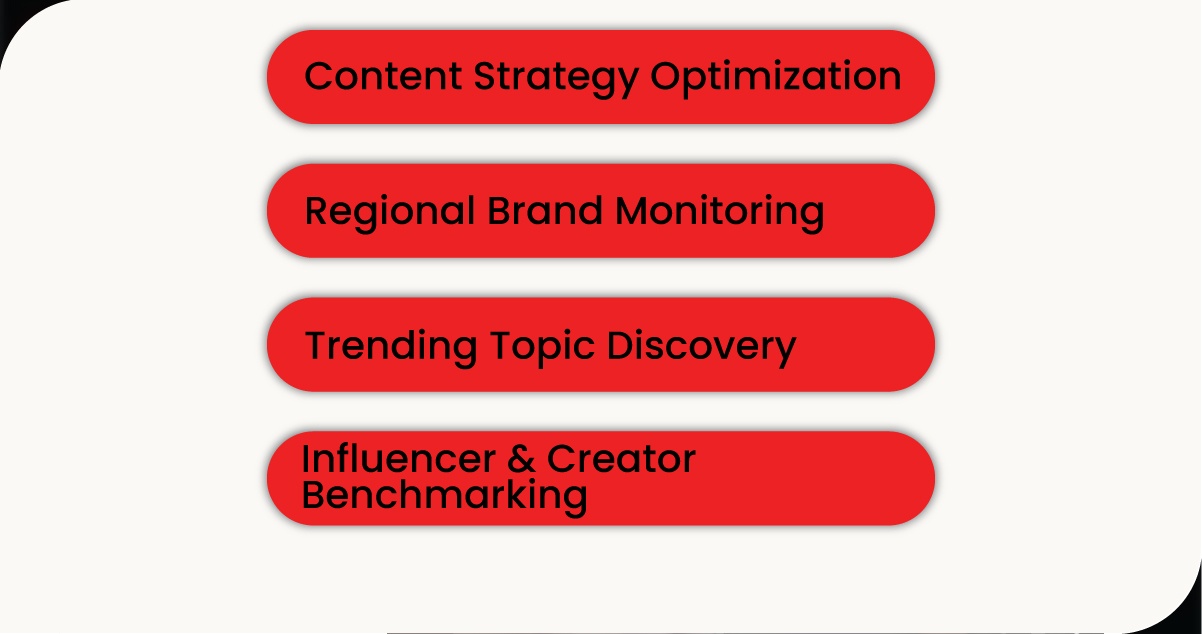 Content Strategy Optimization

Regional Brand Monitoring

Trending Topic Discovery

Influencer & Creator Benchmarking